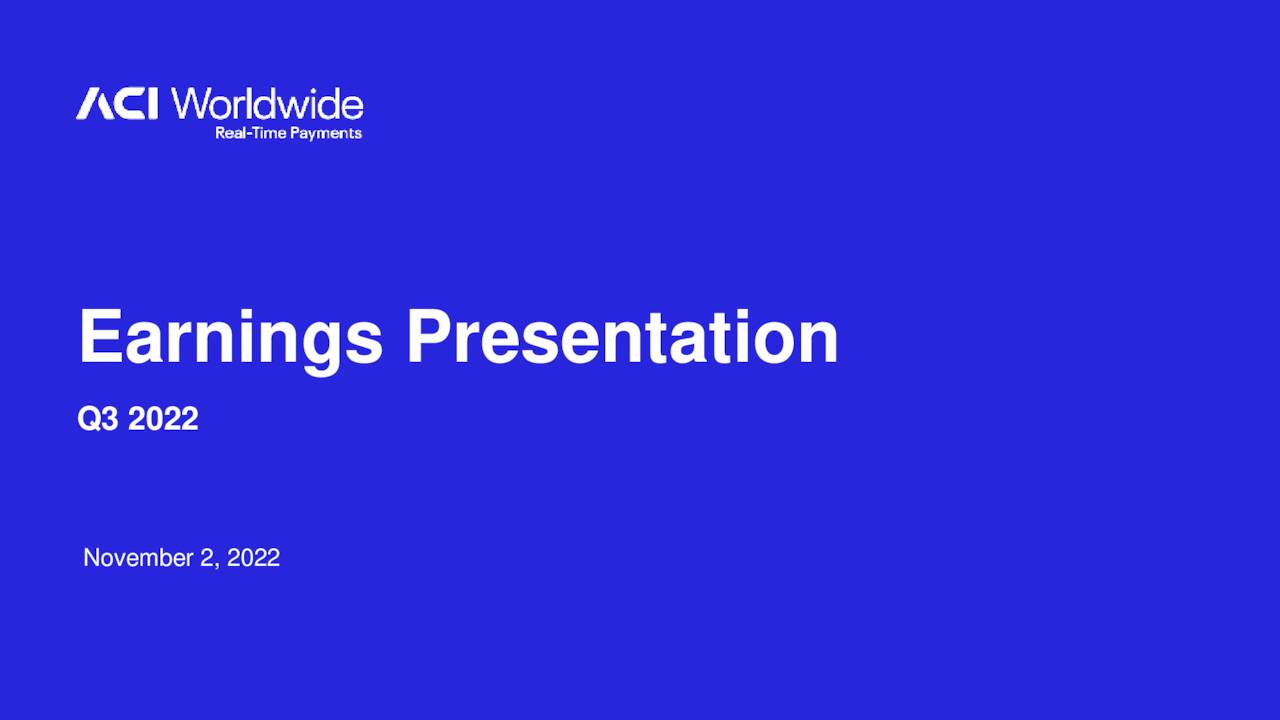 ACI Worldwide
Real-Time Payments

Earnings Presentation

Q3 2022

November 2, 2022